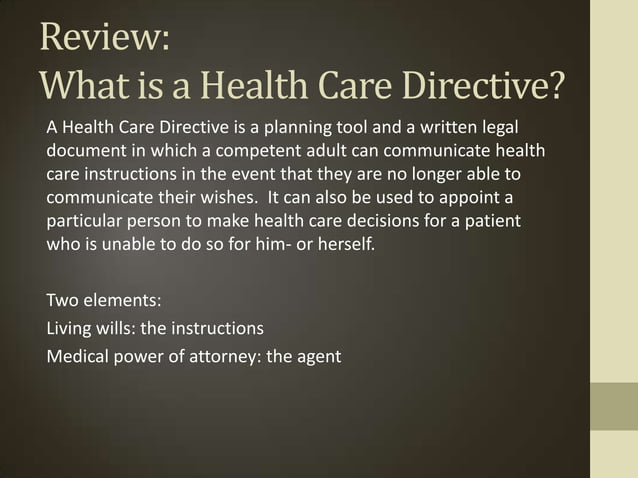 Review:
What is a Health Care Directive?

A Health Care Directive is a planning tool and a written legal document in which a competent adult can communicate health care instructions in the event that they are no longer able to communicate their wishes. It can also be used to appoint a particular person to make health care decisions for a patient who is unable to do so for him- or herself.

Two elements:
Living wills: the instructions
Medical power of attorney: the agent